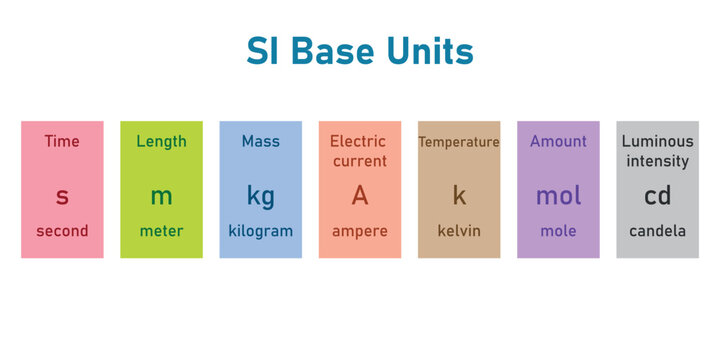 SI Base Units

Time
s
second

Length
m
meter

Mass
kg
kilogram

Electric current
A
ampere

Temperature
k
kelvin

Amount
mol
mole

Luminous intensity
cd
candela